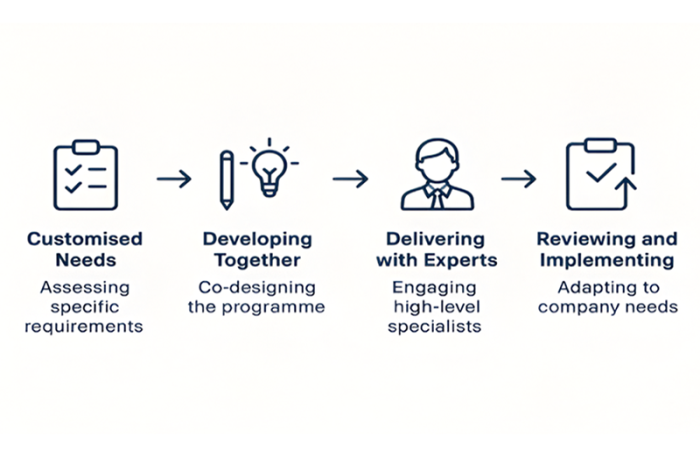 Customised Needs

Assessing specific requirements

Developing Together

Co-designing the programme

Delivering with Experts

Engaging high-level specialists

Reviewing and Implementing

Adapting to company needs